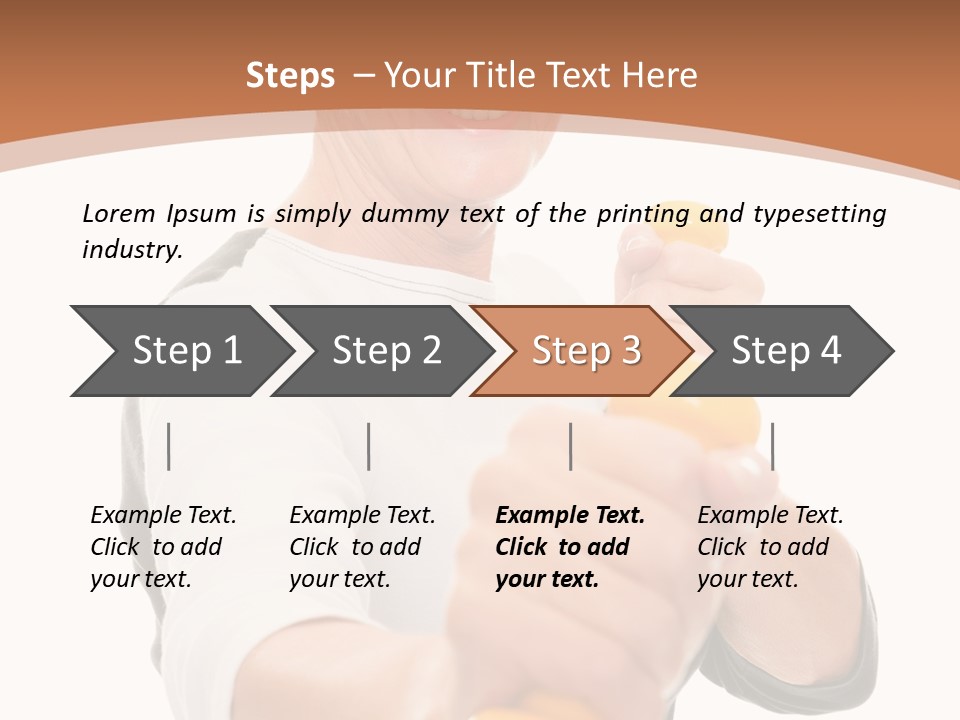 Steps – Your Title Text Here

Lorem Ipsum is simply dummy text of the printing and typesetting industry.

Step 1

Step 2

Step 3

Step 4

Example Text. Click to add your text.

Example Text. Click to add your text.

Example Text. Click to add your text.

Example Text. Click to add your text.